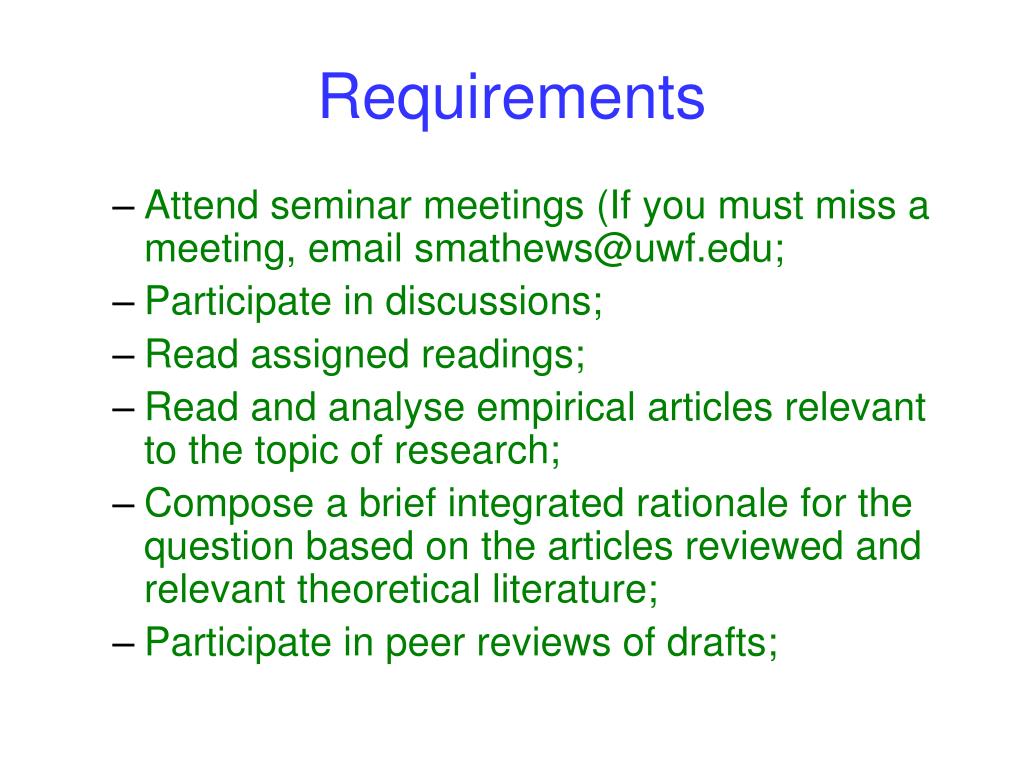 Requirements

– Attend seminar meetings (If you must miss a meeting, email smathews@uwf.edu;
– Participate in discussions;
– Read assigned readings;
– Read and analyse empirical articles relevant to the topic of research;
– Compose a brief integrated rationale for the question based on the articles reviewed and relevant theoretical literature;
– Participate in peer reviews of drafts;